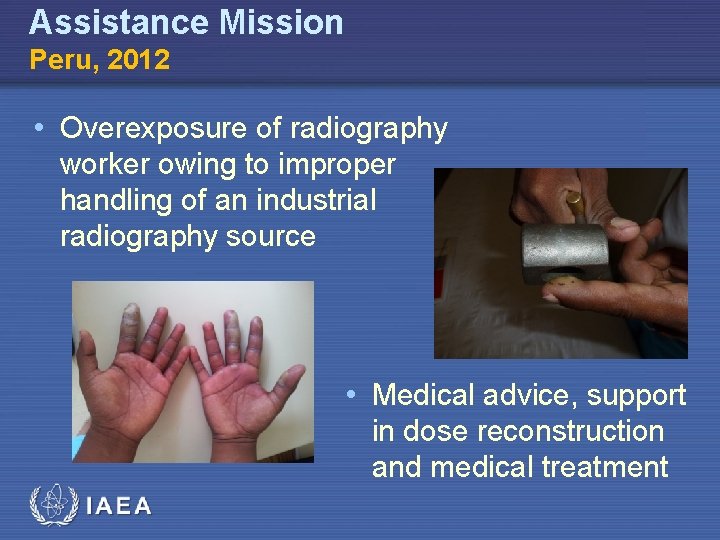 Assistance Mission
Peru, 2012

• Overexposure of radiography worker owing to improper handling of an industrial radiography source

• Medical advice, support in dose reconstruction and medical treatment

IAEA